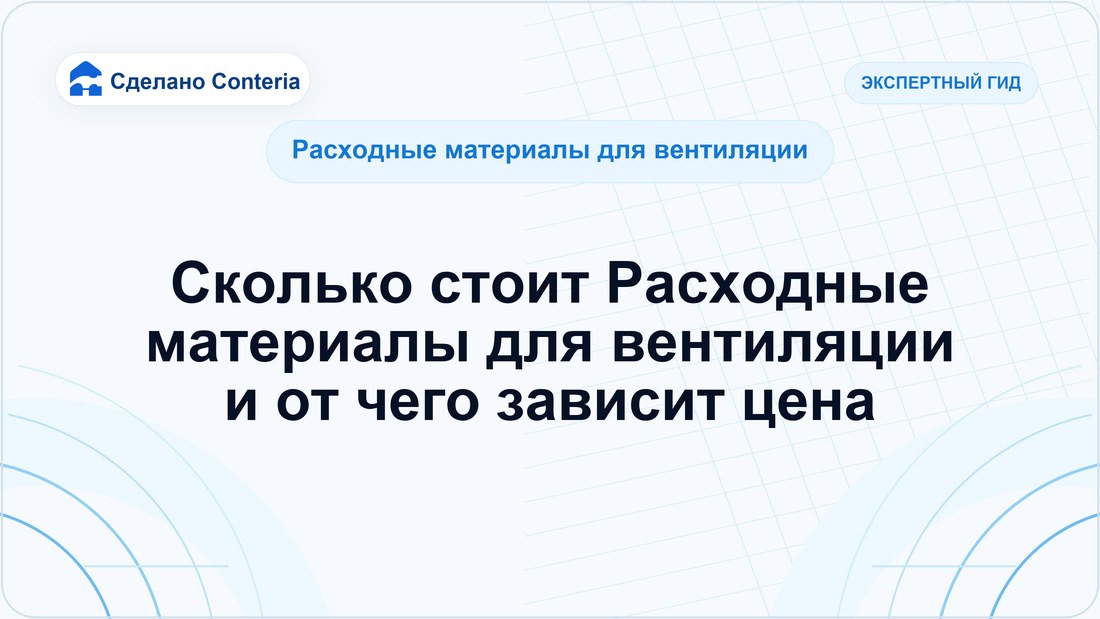 Сделано Conteria

ЭКСПЕРТНЫЙ ГИД

Расходные материалы для вентиляции

Сколько стоит Расходные материалы для вентиляции и от чего зависит цена